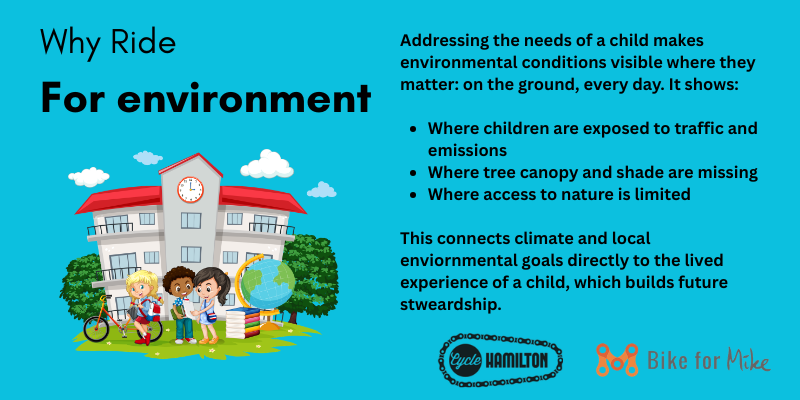 Why Ride

For environment

Addressing the needs of a child makes environmental conditions visible where they matter: on the ground, every day. It shows:

- Where children are exposed to traffic and emissions
- Where tree canopy and shade are missing
- Where access to nature is limited

This connects climate and local enviornmental goals directly to the lived experience of a child, which builds future stweardship.

Cycle HAMILTON

Bike for Mike